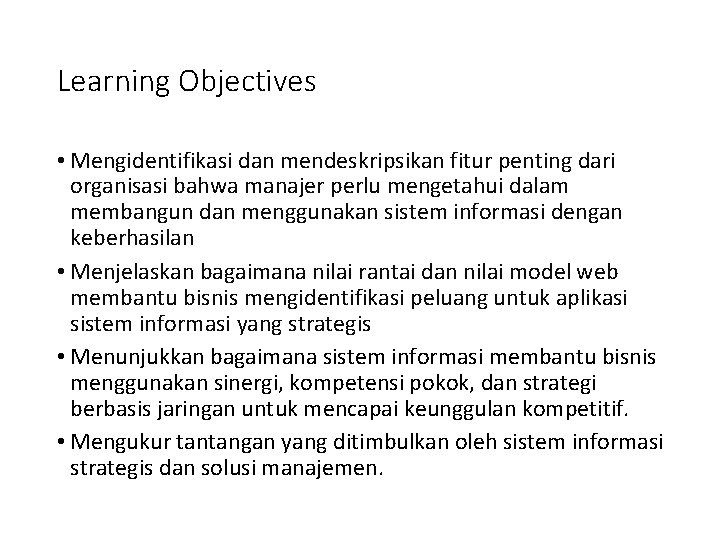 Learning Objectives

• Mengidentifikasi dan mendeskripsikan fitur penting dari organisasi bahwa manajer perlu mengetahui dalam membangun dan menggunakan sistem informasi dengan keberhasilan

• Menjelaskan bagaimana nilai rantai dan nilai model web membantu bisnis mengidentifikasi peluang untuk aplikasi sistem informasi yang strategis

• Menunjukkan bagaimana sistem informasi membantu bisnis menggunakan sinergi, kompetensi pokok, dan strategi berbasis jaringan untuk mencapai keunggulan kompetitif.

• Mengukur tantangan yang ditimbulkan oleh sistem informasi strategis dan solusi manajemen.